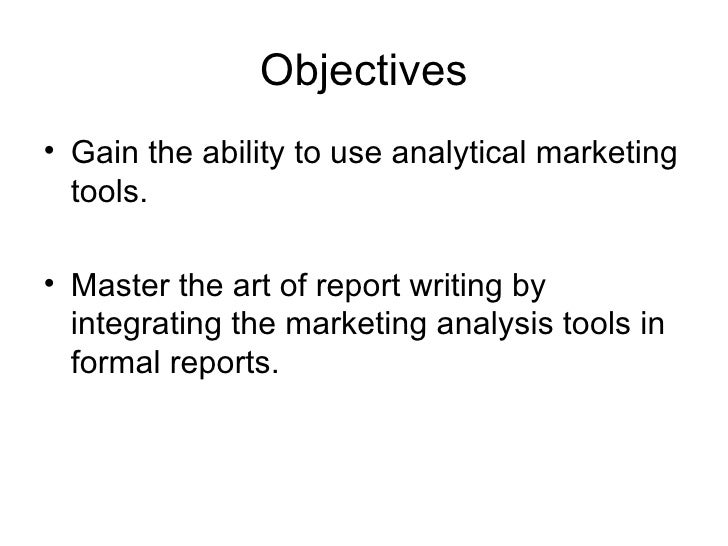 Objectives

• Gain the ability to use analytical marketing tools.

• Master the art of report writing by integrating the marketing analysis tools in formal reports.